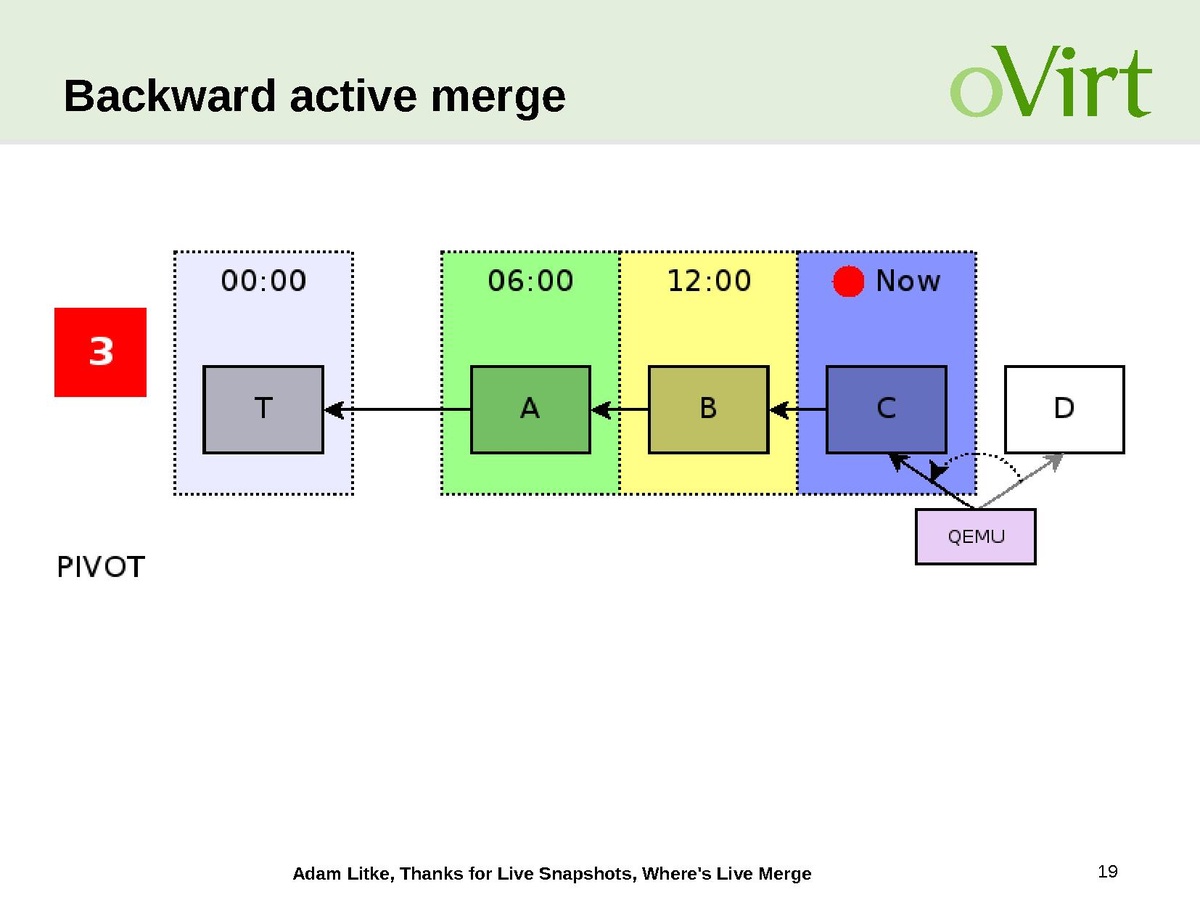 Backward active merge

oVirt

3

00:00

06:00

12:00

Now

T

A

B

C

D

QEMU

PIVOT

Adam Litke, Thanks for Live Snapshots, Where's Live Merge

19